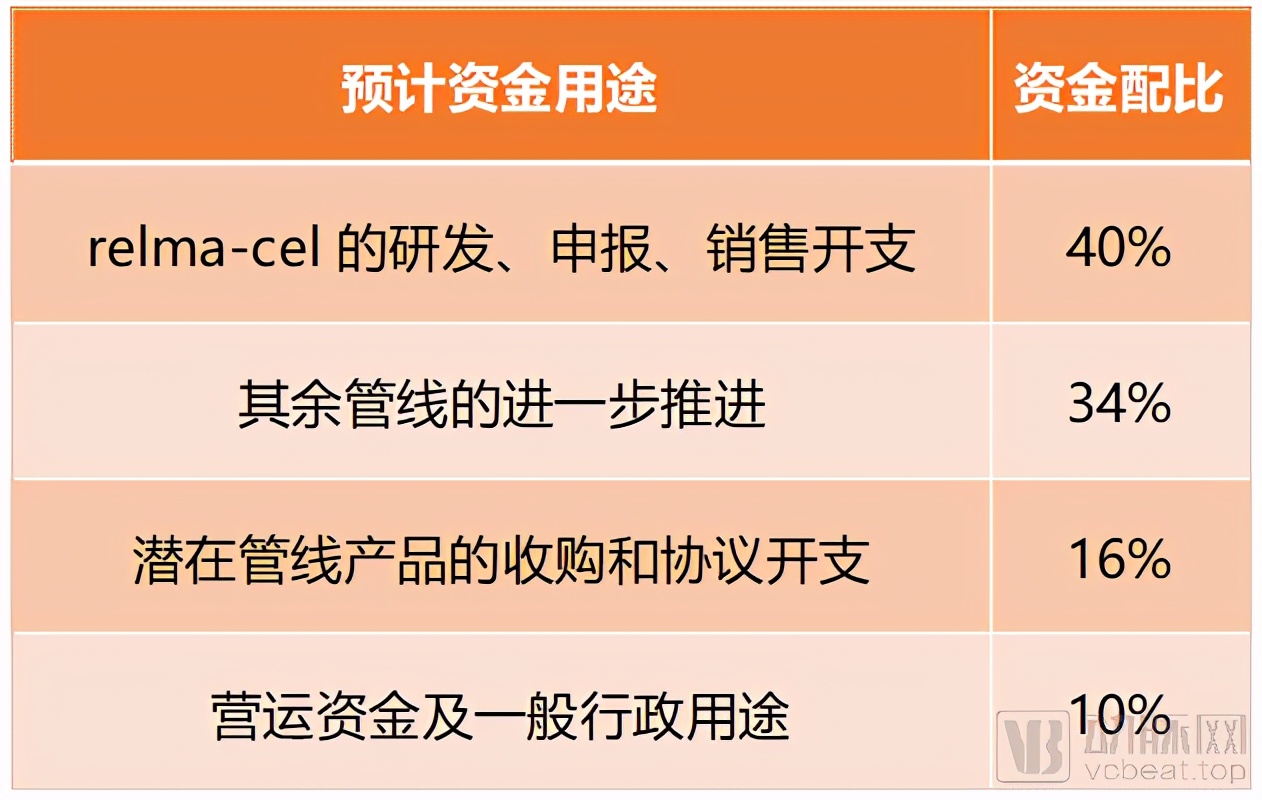 | 预计资金用途 | 资金配比 |
|---|---|
| relma-cel 的研发、申报、销售开支 | 40% |
| 其余管线的进一步推进 | 34% |
| 潜在管线产品的收购和协议开支 | 16% |
| 营运资金及一般行政用途 | 10% |

VB 动脉网 vcbeat.top